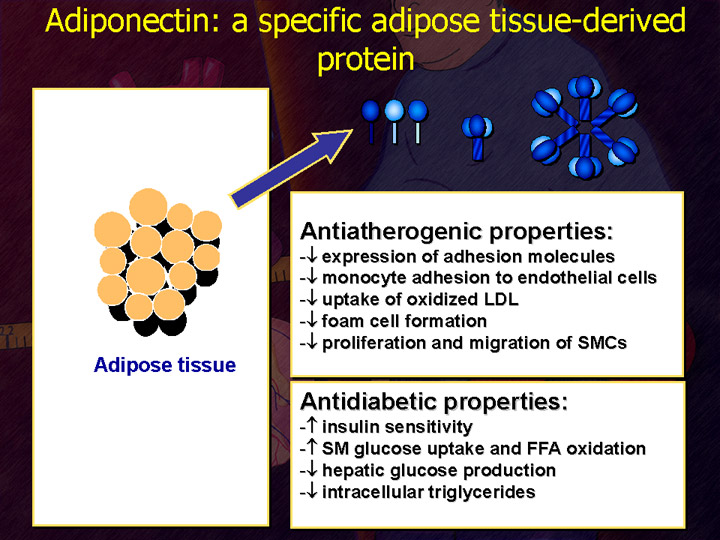 Adiponectin: a specific adipose tissue-derived protein

Adipose tissue

Antiatherogenic properties:
-↓ expression of adhesion molecules
-↓ monocyte adhesion to endothelial cells
-↓ uptake of oxidized LDL
-↓ foam cell formation
-↓ proliferation and migration of SMCs

Antidiabetic properties:
-↑ insulin sensitivity
-↑ SM glucose uptake and FFA oxidation
-↓ hepatic glucose production
-↓ intracellular triglycerides